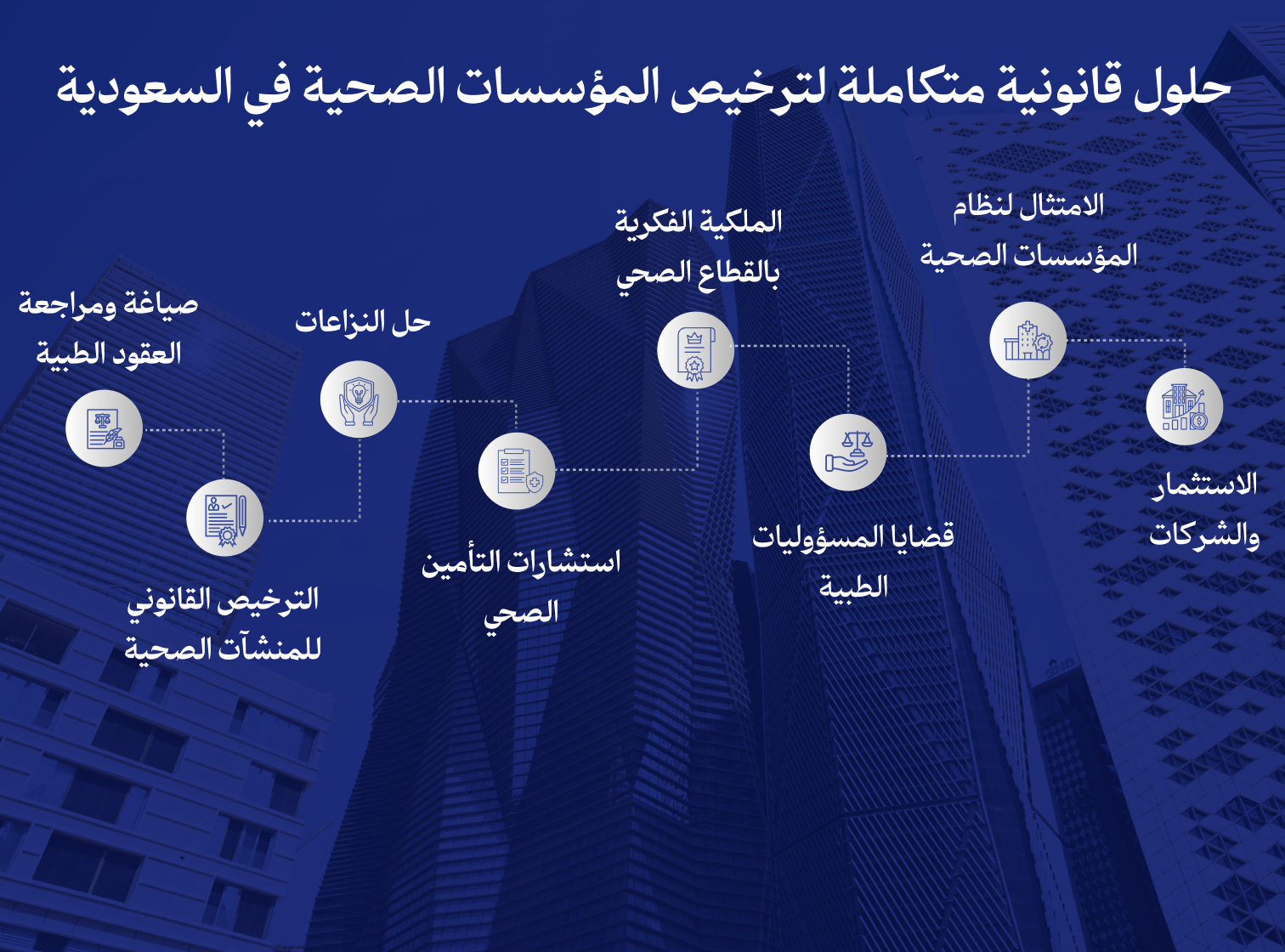 حلول قانونية متكاملة لترخيص المؤسسات الصحية في السعودية

الامتثال لنظام المؤسسات الصحية

الاستثمار والشركات

الملكية الفكرية بالقطاع الصحي

قضايا المسؤوليات الطبية

حل النزاعات

استشارات التأمين الصحي

صياغة ومراجعة العقود الطبية

الترخيص القانوني للمنشآت الصحية